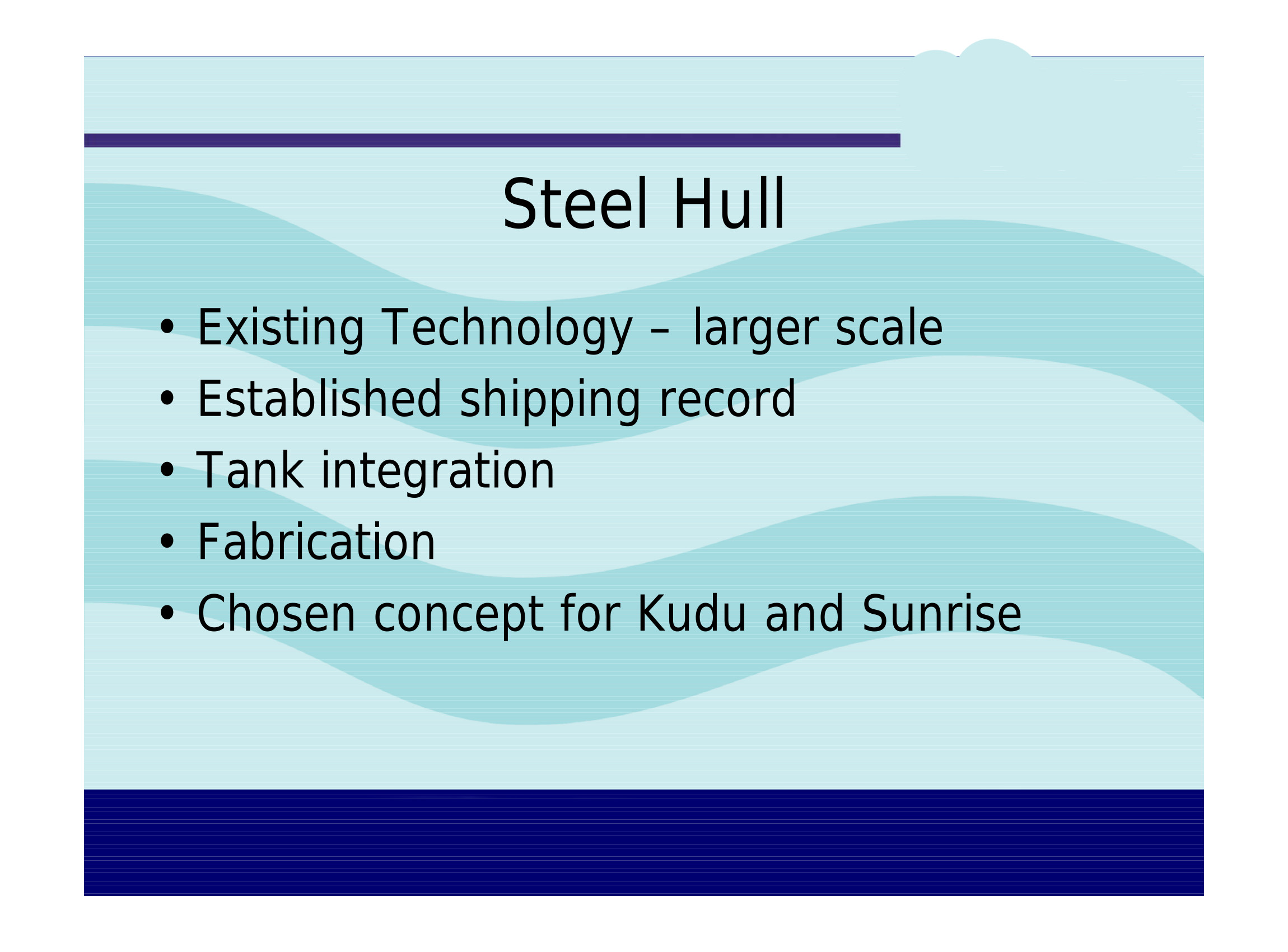 Steel Hull

• Existing Technology – larger scale
• Established shipping record
• Tank integration
• Fabrication
• Chosen concept for Kudu and Sunrise